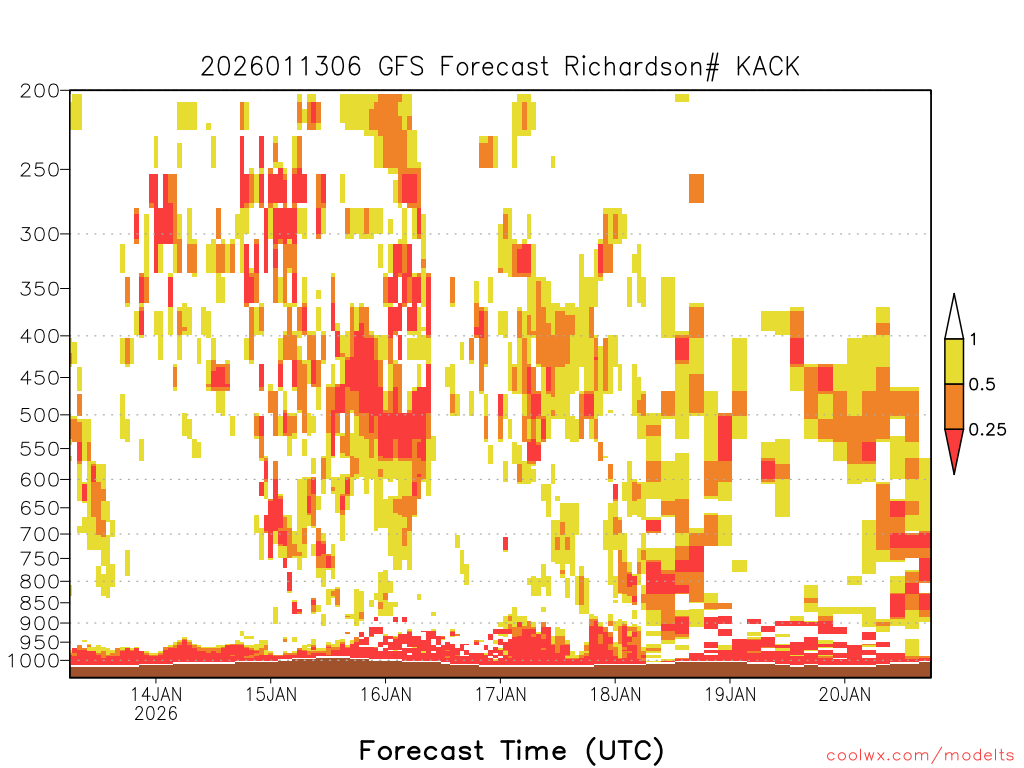 2026011306 GFS Forecast Richardson# KACK

200
250
300
350
400
450
500
550
600
650
700
750
800
850
900
950
1000

1
0.5
0.25

14JAN
2026
15JAN
16JAN
17JAN
18JAN
19JAN
20JAN

Forecast Time (UTC)

coolwx.com/modelts